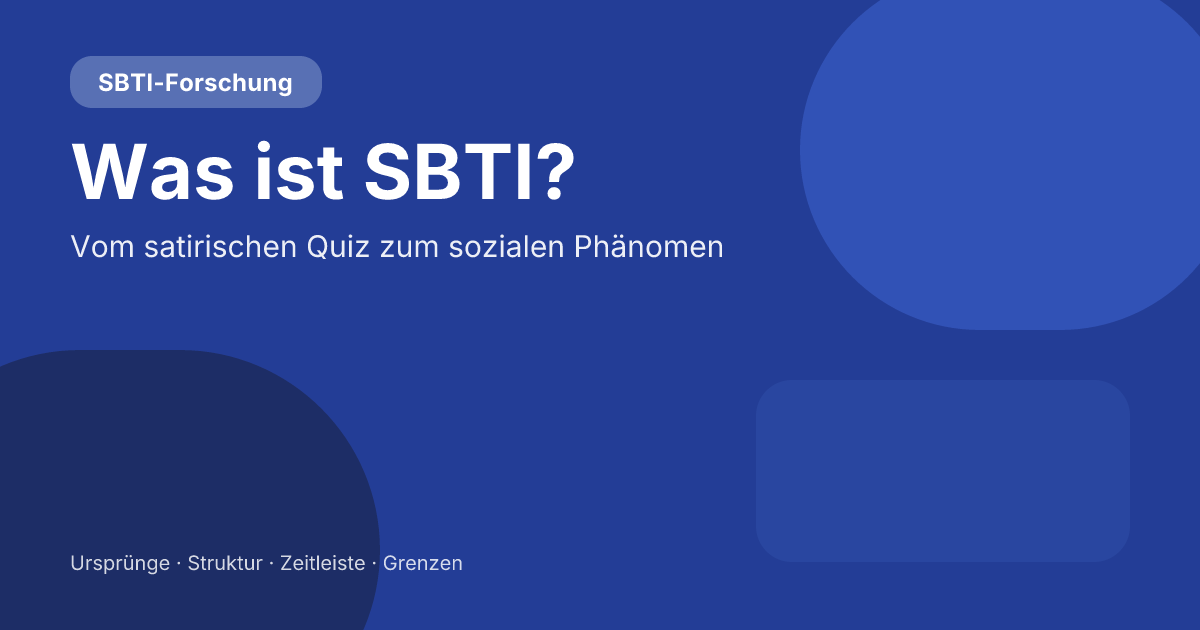 SBTI-Forschung

Was ist SBTI?

Vom satirischen Quiz zum sozialen Phänomen

Ursprünge · Struktur · Zeitleiste · Grenzen